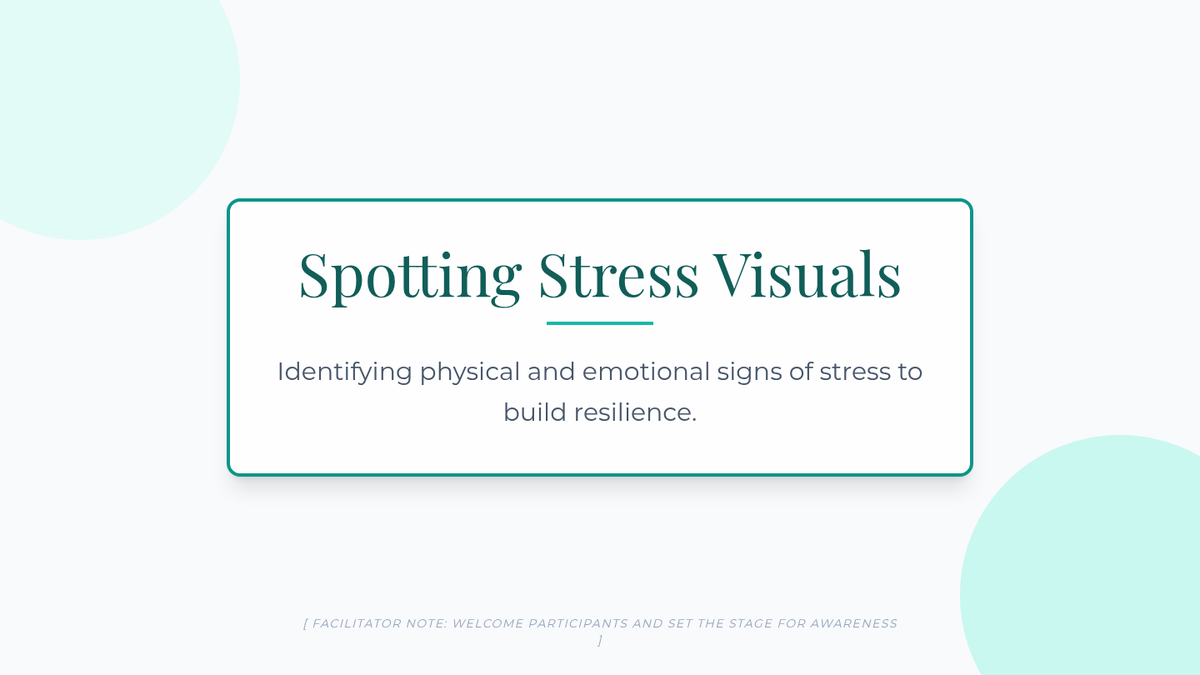 Spotting Stress Visuals

Identifying physical and emotional signs of stress to build resilience.

[ FACILITATOR NOTE: WELCOME PARTICIPANTS AND SET THE STAGE FOR AWARENESS ]